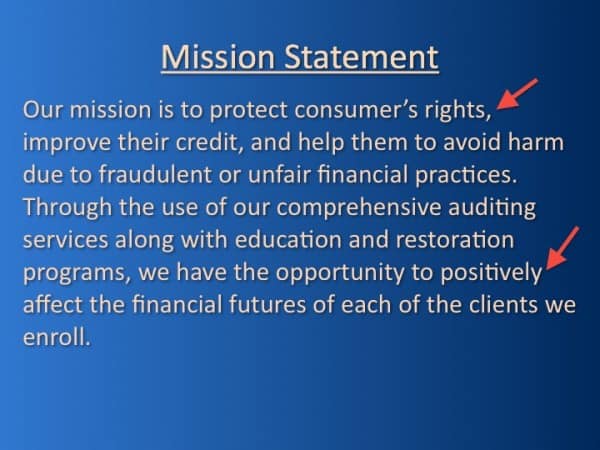 Mission Statement

Our mission is to protect consumer's rights, improve their credit, and help them to avoid harm due to fraudulent or unfair financial practices. Through the use of our comprehensive auditing services along with education and restoration programs, we have the opportunity to positively affect the financial futures of each of the clients we enroll.